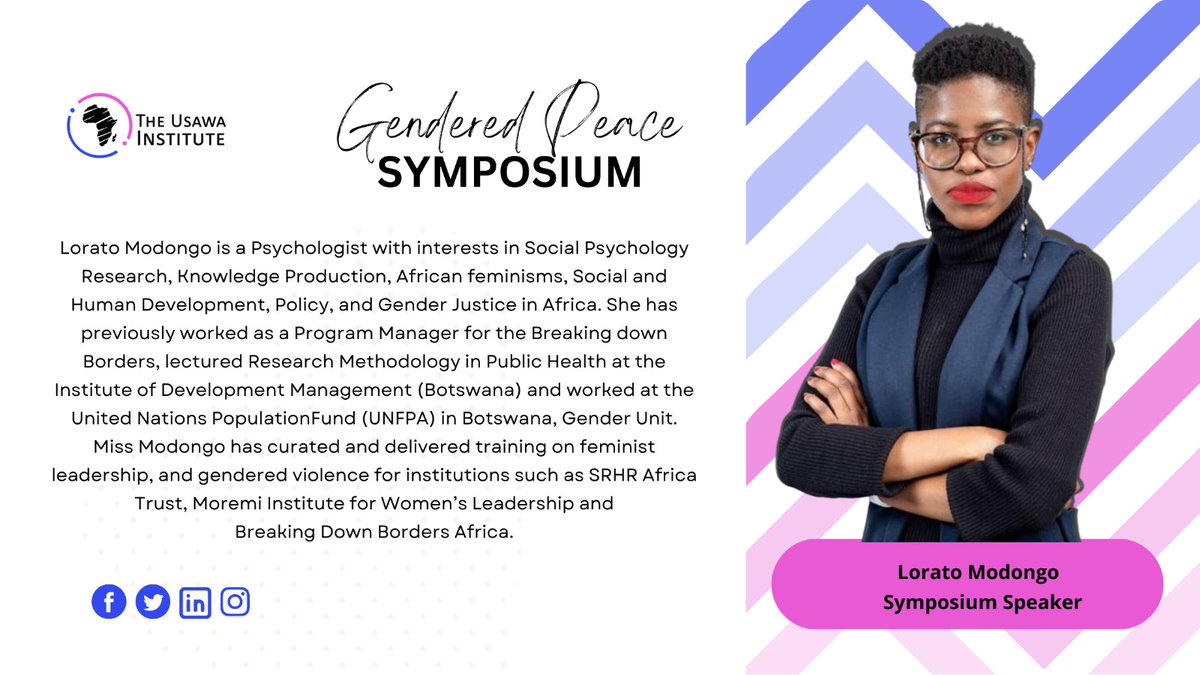 THE USAWA INSTITUTE

Gendered Peace
SYMPOSIUM

Lorato Modongo is a Psychologist with interests in Social Psychology Research, Knowledge Production, African feminisms, Social and Human Development, Policy, and Gender Justice in Africa. She has previously worked as a Program Manager for the Breaking down Borders, lectured Research Methodology in Public Health at the Institute of Development Management (Botswana) and worked at the United Nations PopulationFund (UNFPA) in Botswana, Gender Unit. Miss Modongo has curated and delivered training on feminist leadership, and gendered violence for institutions such as SRHR Africa Trust, Moremi Institute for Women's Leadership and Breaking Down Borders Africa.

Lorato Modongo
Symposium Speaker